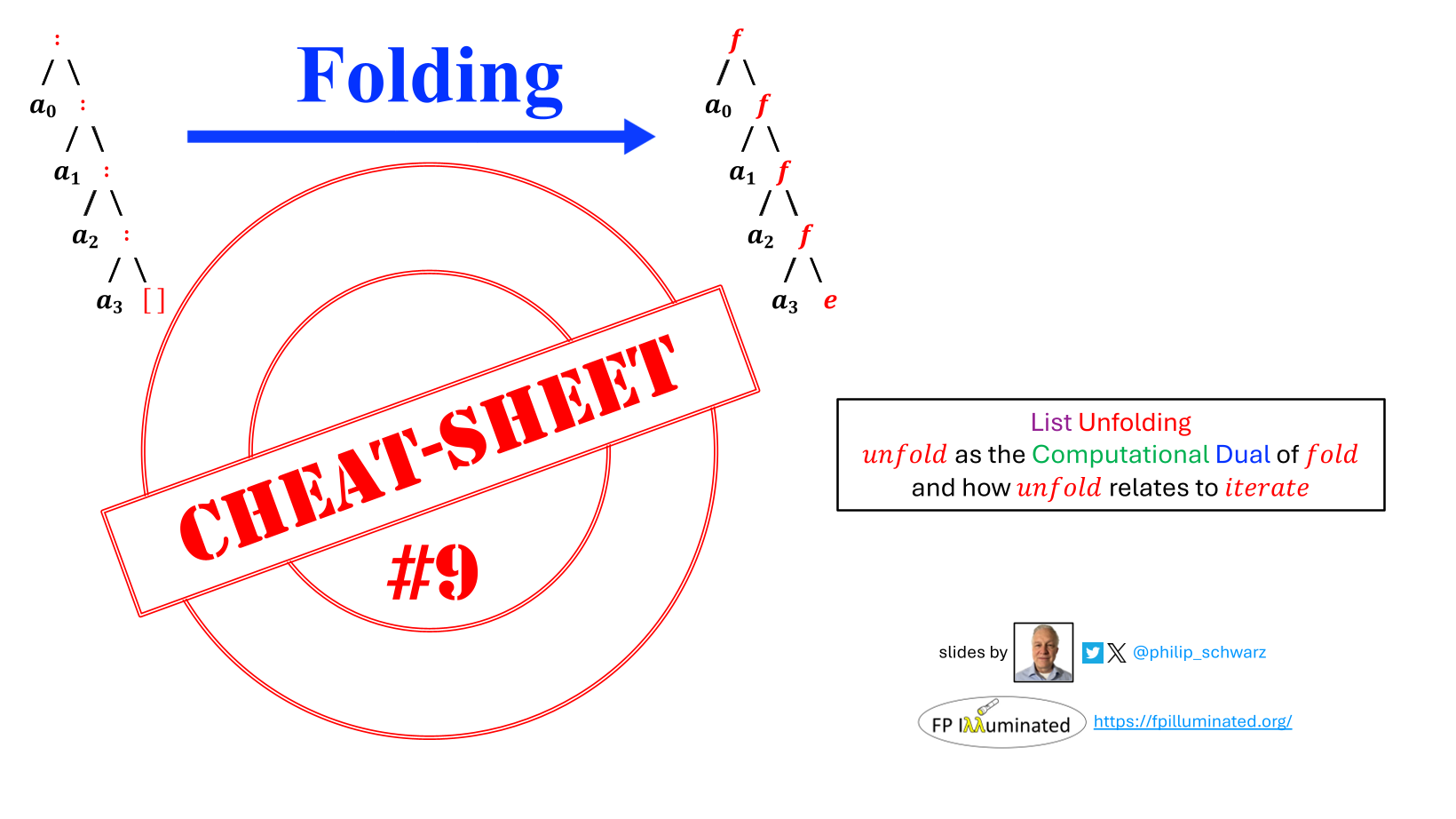 :
/ \
$a_0$ :
/ \
$a_1$ :
/ \
$a_2$ :
/ \
$a_3$ [ ]

Folding

$f$
/ \
$a_0$ $f$
/ \
$a_1$ $f$
/ \
$a_2$ $f$
/ \
$a_3$ $e$

CHEAT-SHEET

#9

List Unfolding
$unfold$ as the Computational Dual of $fold$
and how $unfold$ relates to $iterate$

slides by @philip_schwarz

FP Illuminated https://fpilluminated.org/